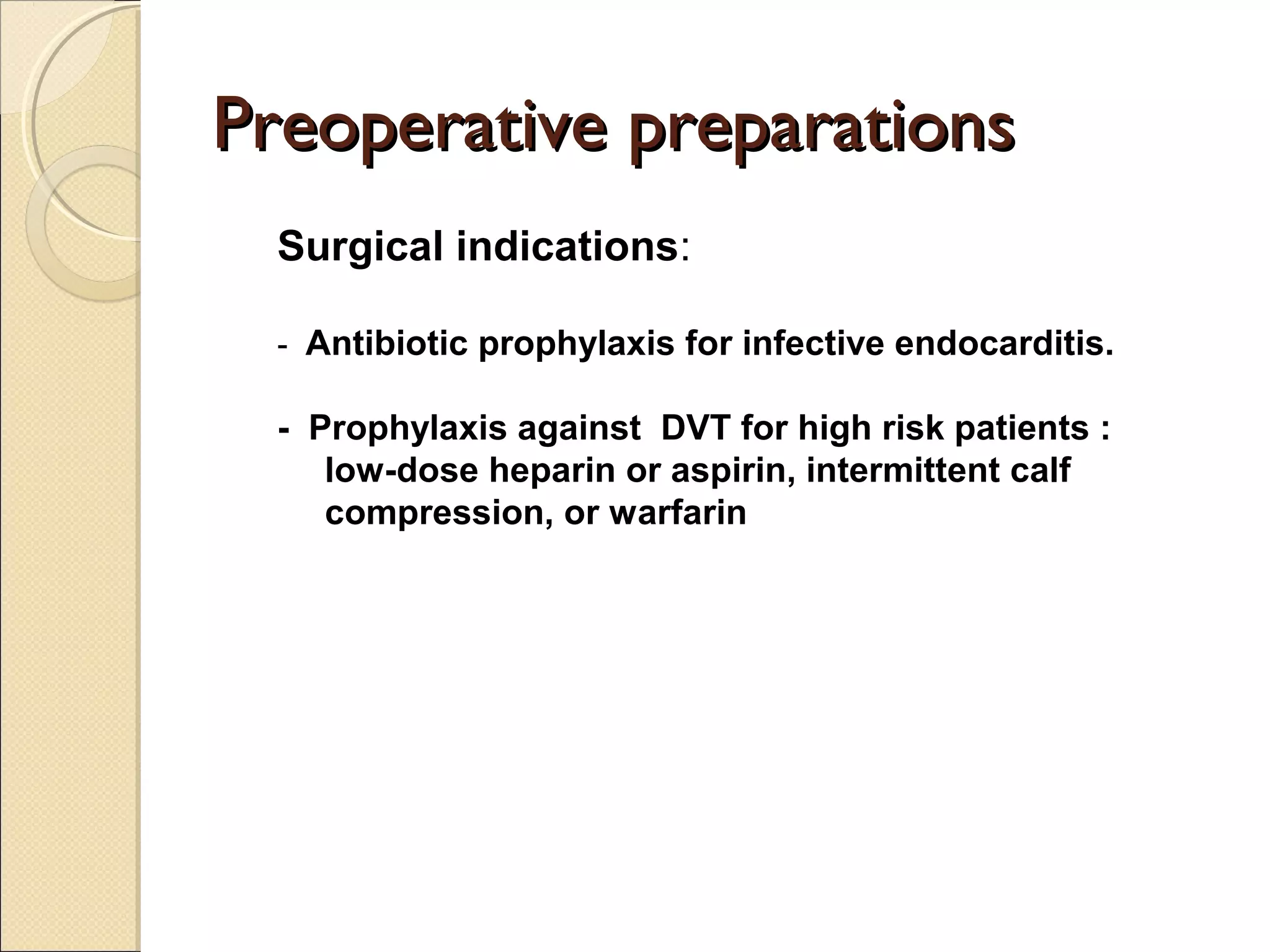 Preoperative preparations

Surgical indications:

- Antibiotic prophylaxis for infective endocarditis.

- Prophylaxis against DVT for high risk patients : low-dose heparin or aspirin, intermittent calf compression, or warfarin